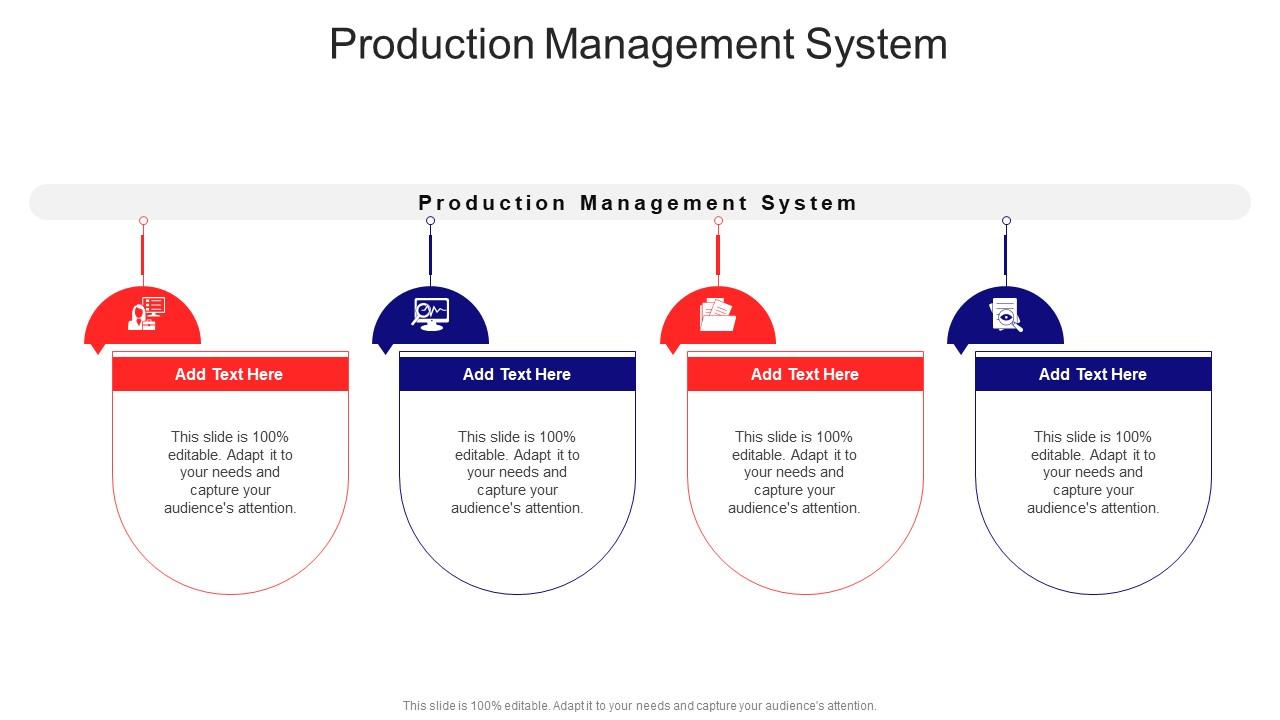 Production Management System

Production Management System

Add Text Here

This slide is 100% editable. Adapt it to your needs and capture your audience's attention.

Add Text Here

This slide is 100% editable. Adapt it to your needs and capture your audience's attention.

Add Text Here

This slide is 100% editable. Adapt it to your needs and capture your audience's attention.

Add Text Here

This slide is 100% editable. Adapt it to your needs and capture your audience's attention.

This slide is 100% editable. Adapt it to your needs and capture your audience's attention.